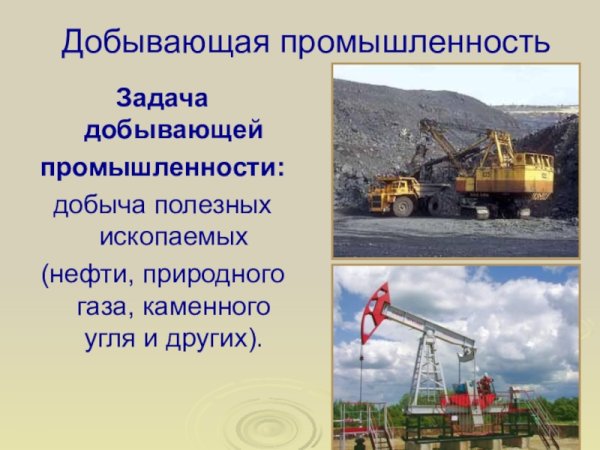 Добывающая промышленность

Задача добывающей промышленности:

добыча полезных ископаемых (нефти, природного газа, каменного угля и других).